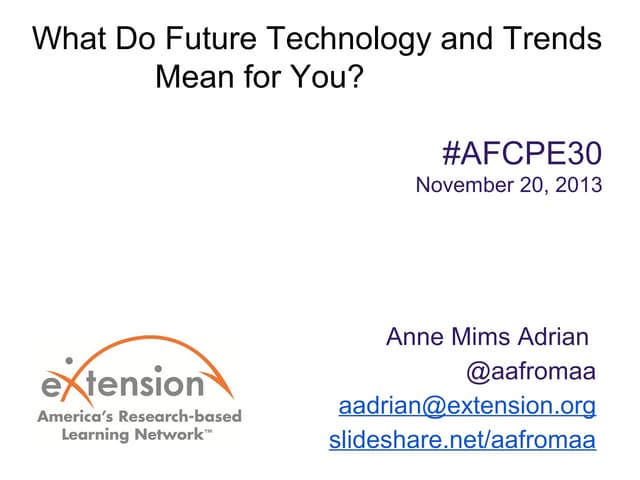 What Do Future Technology and Trends Mean for You?

#AFCPE30
November 20, 2013

eXtension
America's Research-based Learning Network™

Anne Mims Adrian
@aafromaa
aadrian@extension.org
slideshare.net/aafromaa